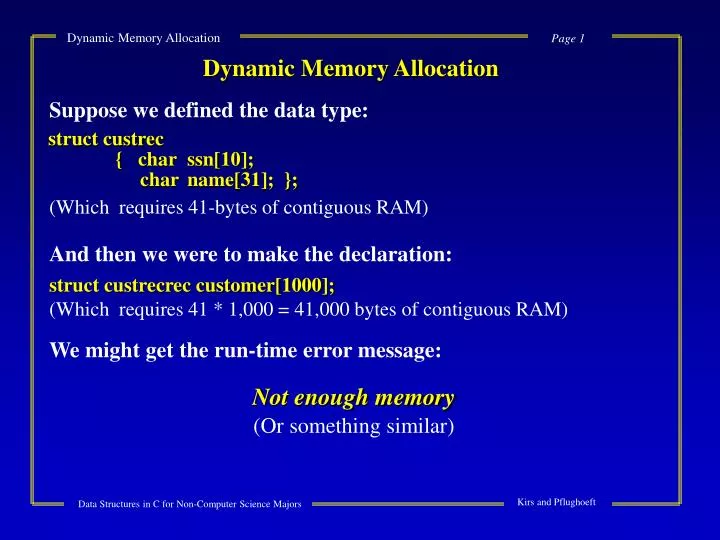 Dynamic Memory Allocation

Page 1

Dynamic Memory Allocation

Suppose we defined the data type:

struct custrec
{ char ssn[10];
char name[31]; };

(Which requires 41-bytes of contiguous RAM)

And then we were to make the declaration:

struct custrecrec customer[1000];
(Which requires 41 * 1,000 = 41,000 bytes of contiguous RAM)

We might get the run-time error message:

Not enough memory
(Or something similar)

Data Structures in C for Non-Computer Science Majors

Kirs and Pflughoeft